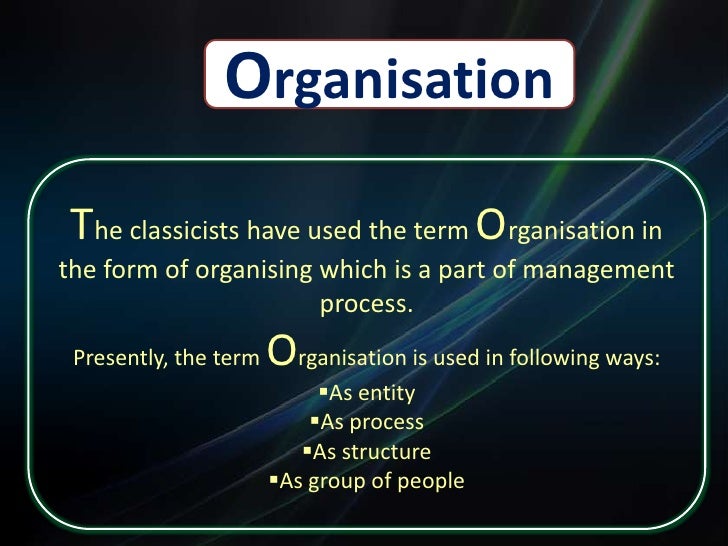 Organisation

The classicists have used the term Organisation in the form of organising which is a part of management process.

Presently, the term Organisation is used in following ways:

▪As entity
▪As process
▪As structure
▪As group of people